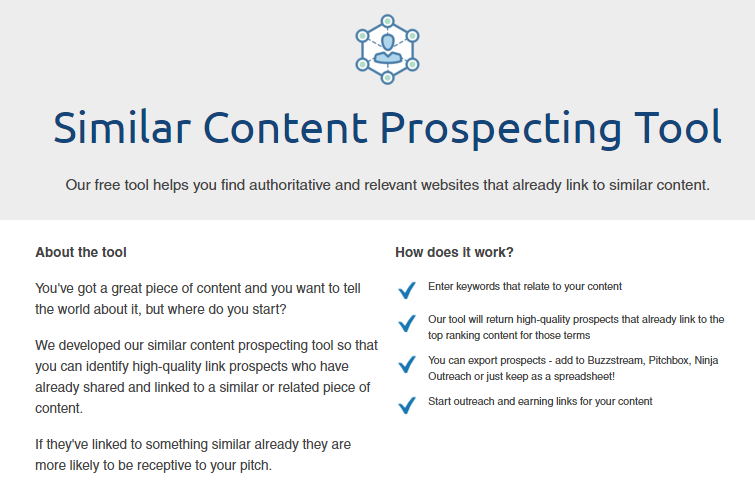 Similar Content Prospecting Tool

Our free tool helps you find authoritative and relevant websites that already link to similar content.

About the tool

You've got a great piece of content and you want to tell the world about it, but where do you start?

We developed our similar content prospecting tool so that you can identify high-quality link prospects who have already shared and linked to a similar or related piece of content.

If they've linked to something similar already they are more likely to be receptive to your pitch.

How does it work?

Enter keywords that relate to your content

Our tool will return high-quality prospects that already link to the top ranking content for those terms

You can export prospects - add to Buzzstream, Pitchbox, Ninja Outreach or just keep as a spreadsheet!

Start outreach and earning links for your content